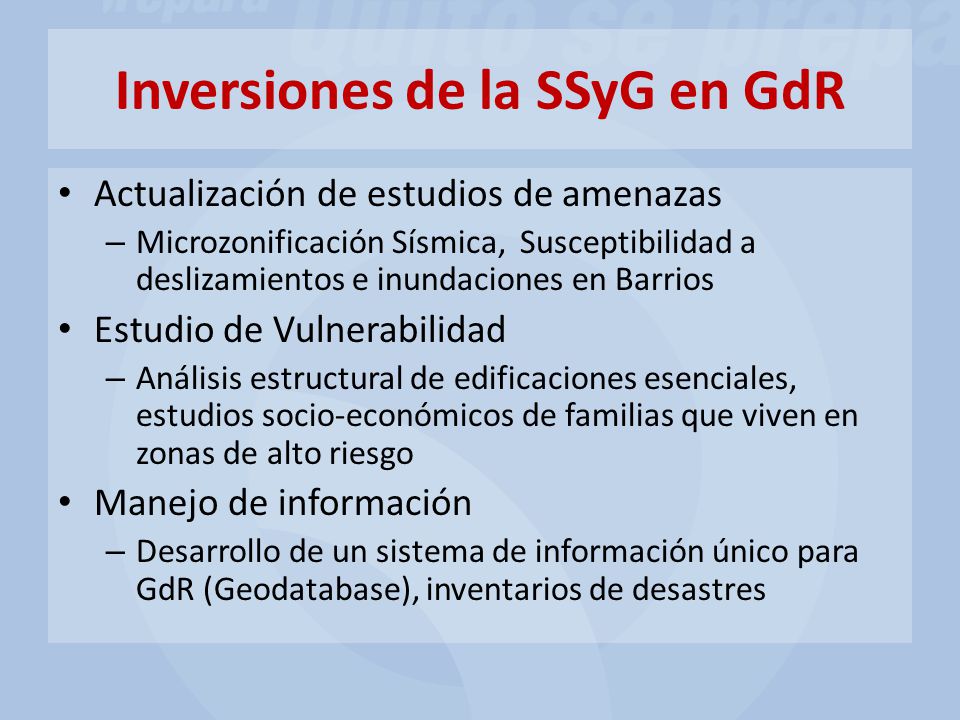 Inversiones de la SSyG en GdR

• Actualización de estudios de amenazas
– Microzonificación Sísmica, Susceptibilidad a deslizamientos e inundaciones en Barrios
• Estudio de Vulnerabilidad
– Análisis estructural de edificaciones esenciales, estudios socio-económicos de familias que viven en zonas de alto riesgo
• Manejo de información
– Desarrollo de un sistema de información único para GdR (Geodatabase), inventarios de desastres